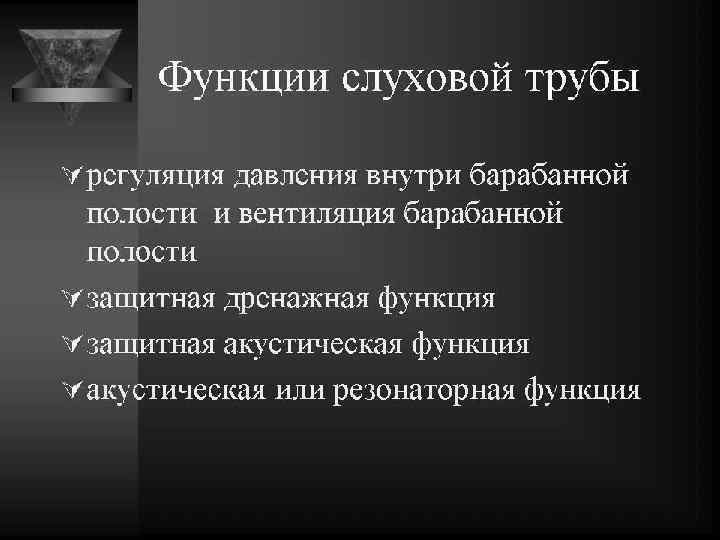 Функции слуховой трубы

регуляция давления внутри барабанной полости и вентиляция барабанной полости

защитная дренажная функция

защитная акустическая функция

акустическая или резонаторная функция